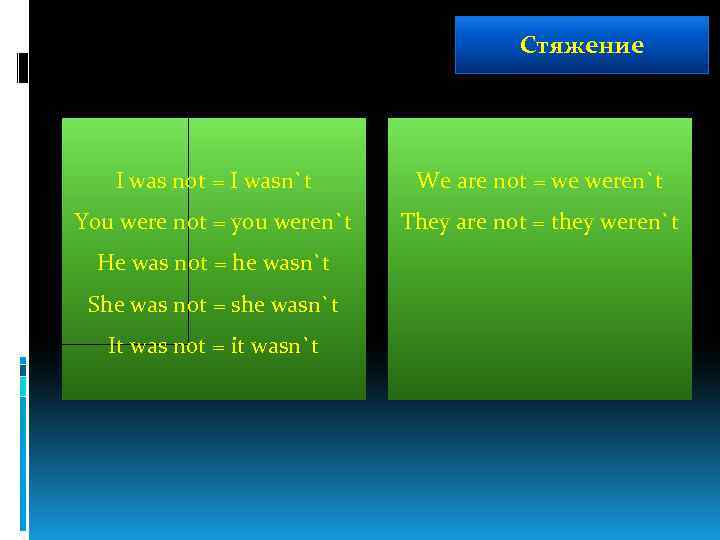 Стяжение

I was not = I wasn`t

You were not = you weren`t

He was not = he wasn`t

She was not = she wasn`t

It was not = it wasn`t

We are not = we weren`t

They are not = they weren`t